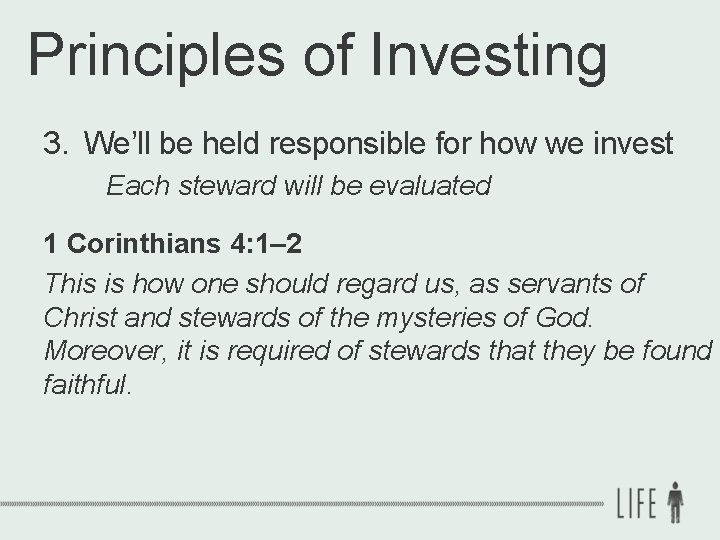 Principles of Investing

3. We'll be held responsible for how we invest

Each steward will be evaluated

1 Corinthians 4:1–2

This is how one should regard us, as servants of Christ and stewards of the mysteries of God. Moreover, it is required of stewards that they be found faithful.

LIFE